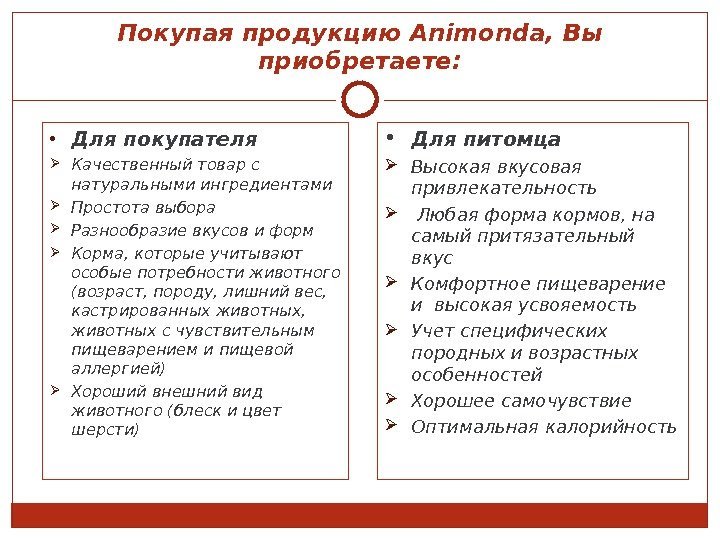 Покупая продукцию Animonda, Вы приобретаете:

• Для покупателя
➢ Качественный товар с натуральными ингредиентами
➢ Простота выбора
➢ Разнообразие вкусов и форм
➢ Корма, которые учитывают особые потребности животного (возраст, породу, лишний вес, кастрированных животных, животных с чувствительным пищеварением и пищевой аллергией)
➢ Хороший внешний вид животного (блеск и цвет шерсти)

• Для питомца
➢ Высокая вкусовая привлекательность
➢ Любая форма кормов, на самый притязательный вкус
➢ Комфортное пищеварение и высокая усвояемость
➢ Учет специфических породных и возрастных особенностей
➢ Хорошее самочувствие
➢ Оптимальная калорийность